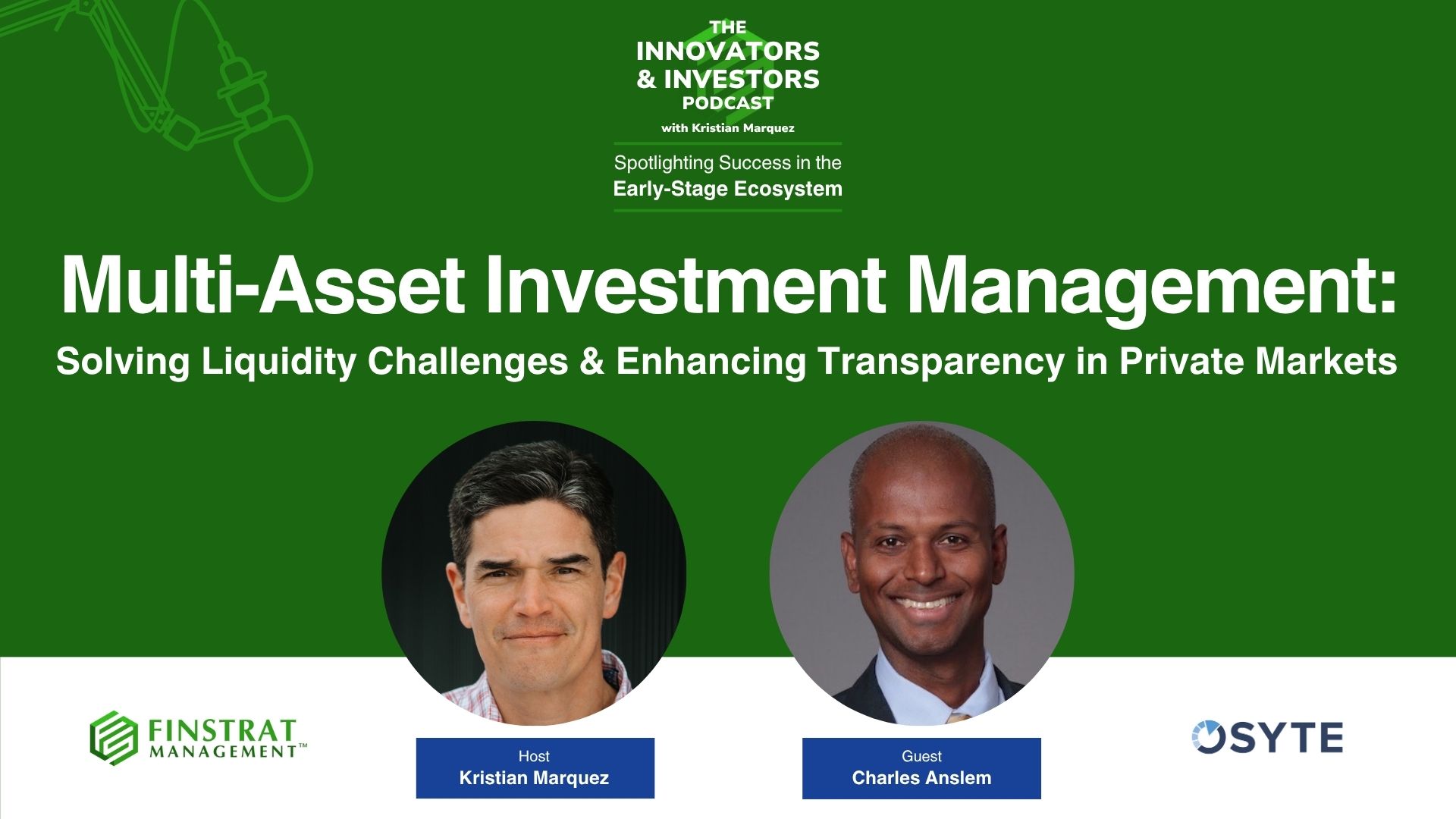 THE
INNOVATORS
& INVESTORS
PODCAST
with Kristian Marquez

Spotlighting Success in the
Early-Stage Ecosystem

Multi-Asset Investment Management:
Solving Liquidity Challenges & Enhancing Transparency in Private Markets

FINSTRAT
MANAGEMENT™

Host
Kristian Marquez

Guest
Charles Anslem

OSYTE